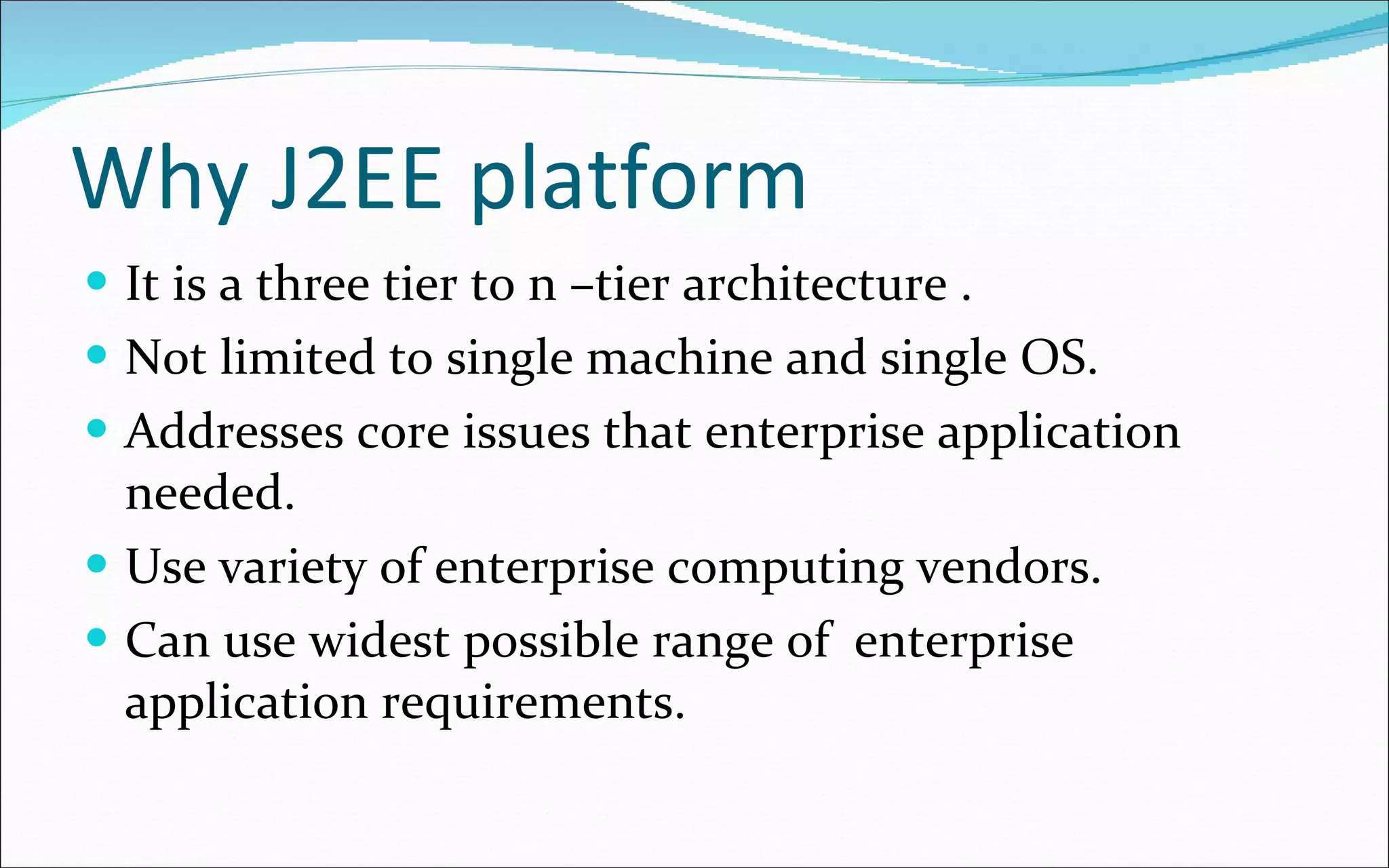 Why J2EE platform

- It is a three tier to n –tier architecture .
- Not limited to single machine and single OS.
- Addresses core issues that enterprise application needed.
- Use variety of enterprise computing vendors.
- Can use widest possible range of enterprise application requirements.